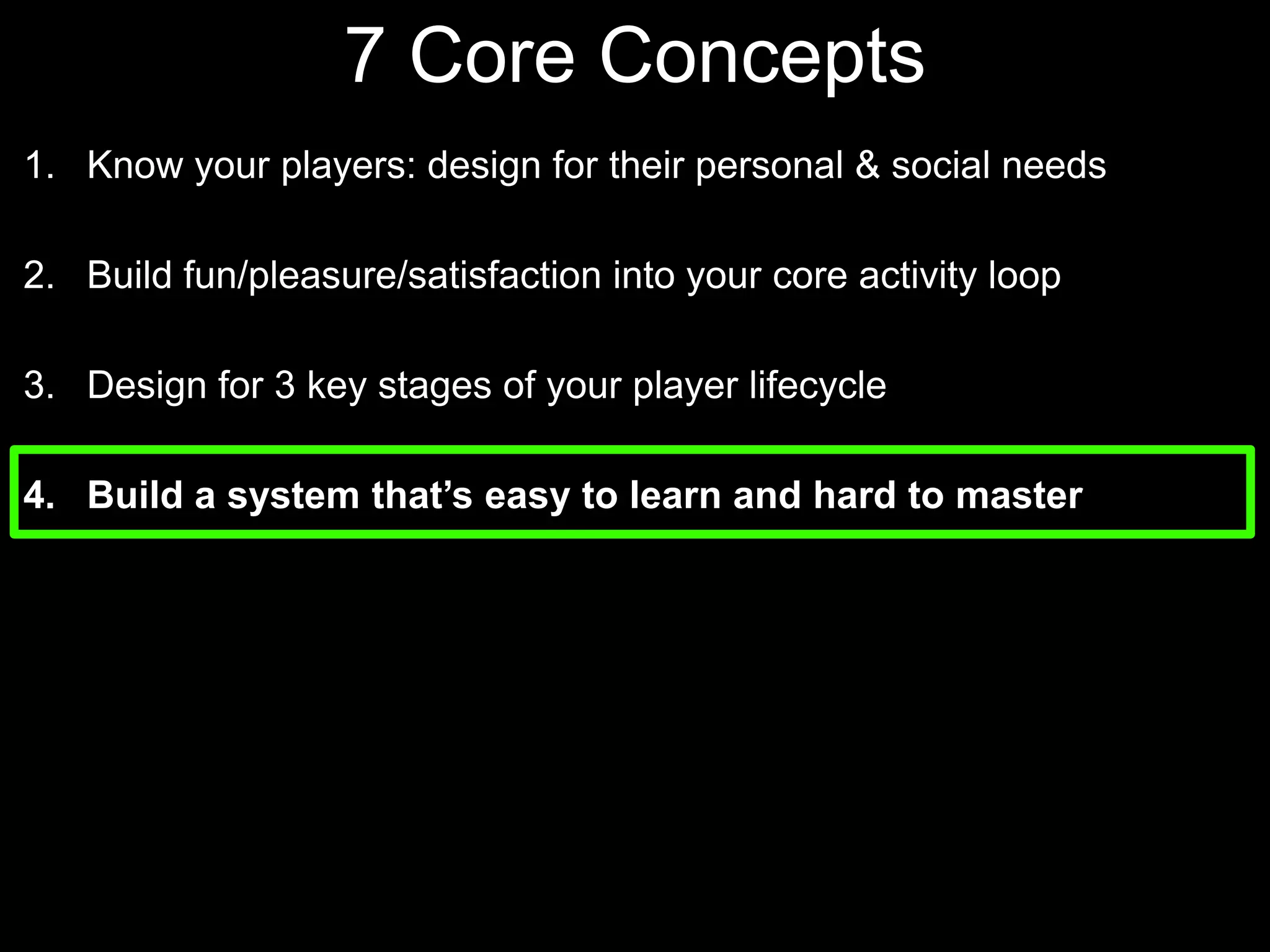 7 Core Concepts

1. Know your players: design for their personal & social needs

2. Build fun/pleasure/satisfaction into your core activity loop

3. Design for 3 key stages of your player lifecycle

4. Build a system that’s easy to learn and hard to master